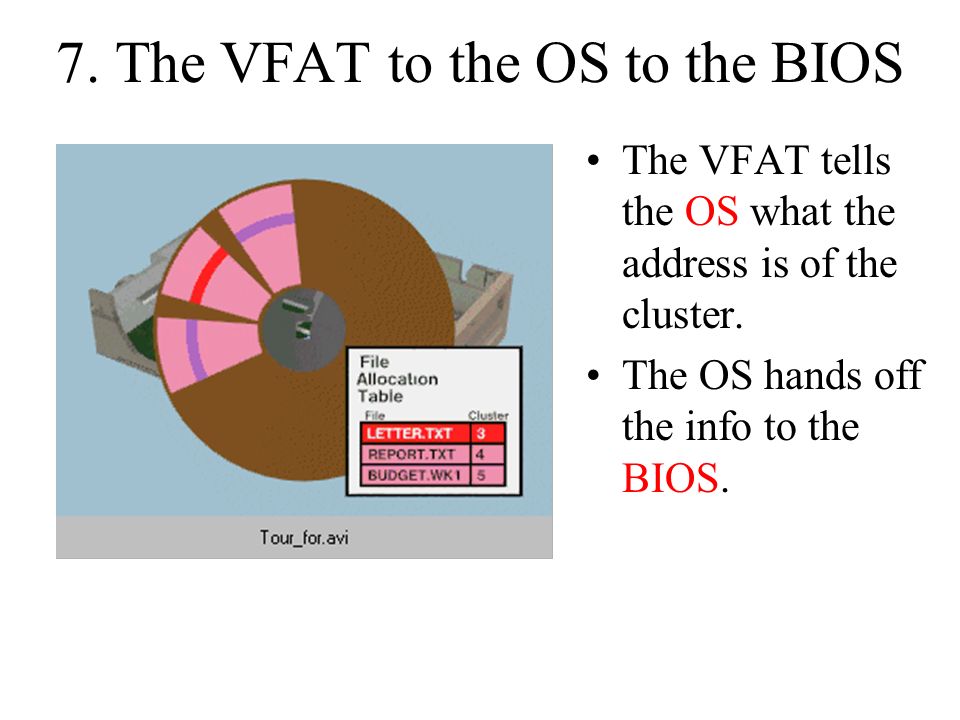 7. The VFAT to the OS to the BIOS

File Allocation Table

| File | Cluster |
|---|---|
| LETTER.TXT | 3 |
| REPORT.TXT | 4 |
| BUDGET.WK1 | 5 |

Tour_for.avi

• The VFAT tells the OS what the address is of the cluster.

• The OS hands off the info to the BIOS.